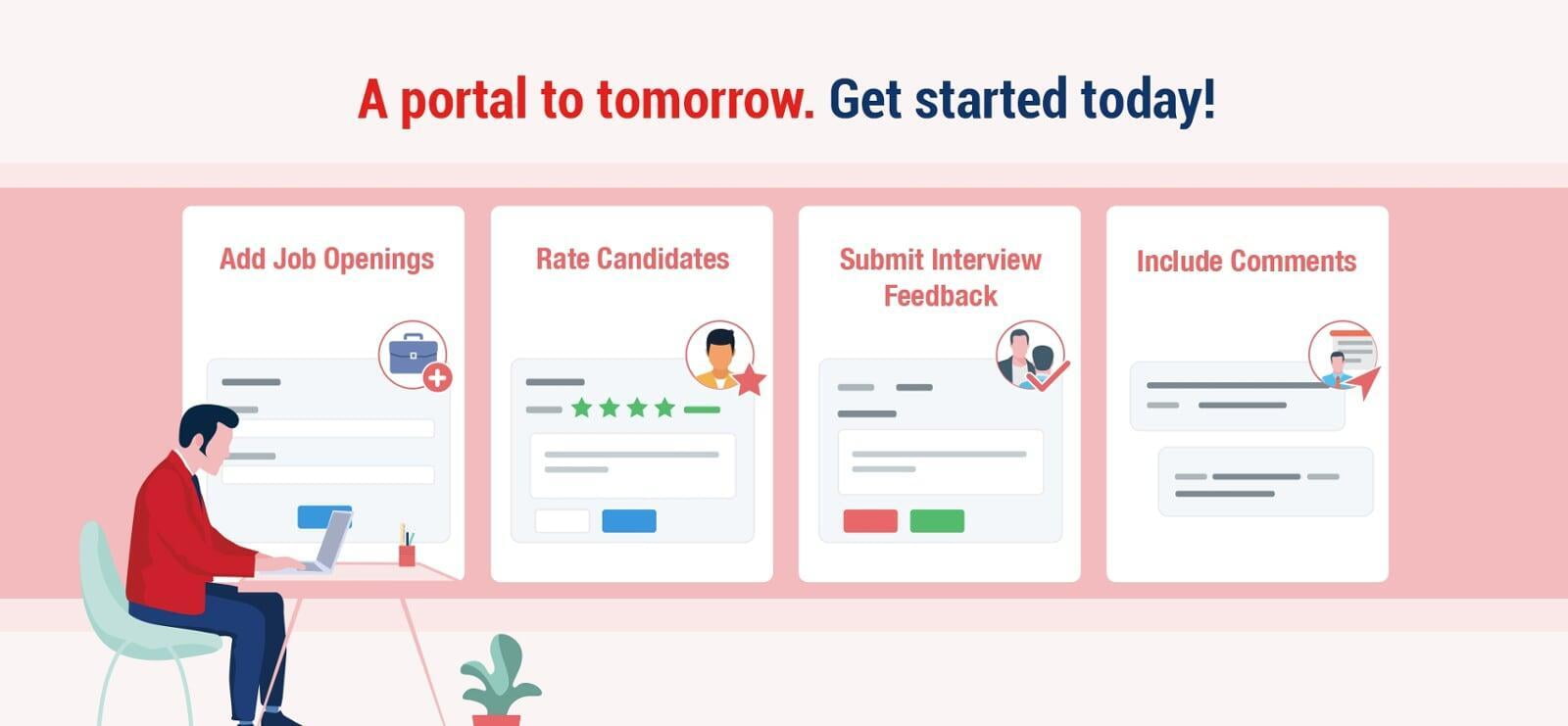 A portal to tomorrow. Get started today!

Add Job Openings

Rate Candidates

Submit Interview Feedback

Include Comments